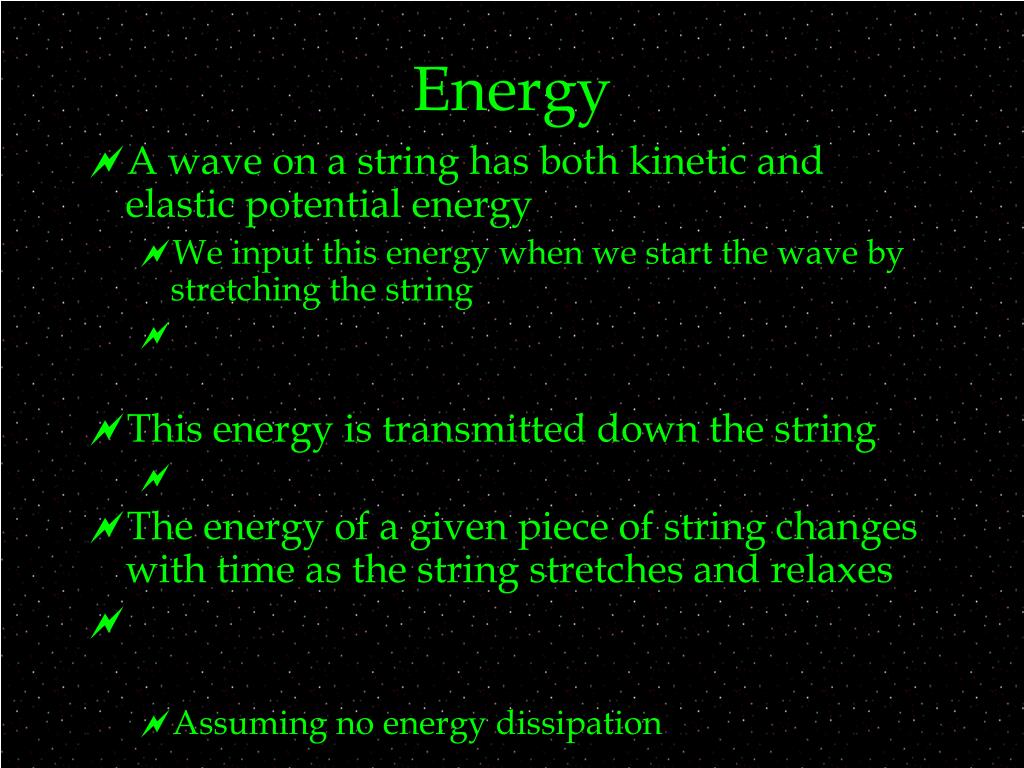 Energy

A wave on a string has both kinetic and elastic potential energy

We input this energy when we start the wave by stretching the string

This energy is transmitted down the string

The energy of a given piece of string changes with time as the string stretches and relaxes

Assuming no energy dissipation